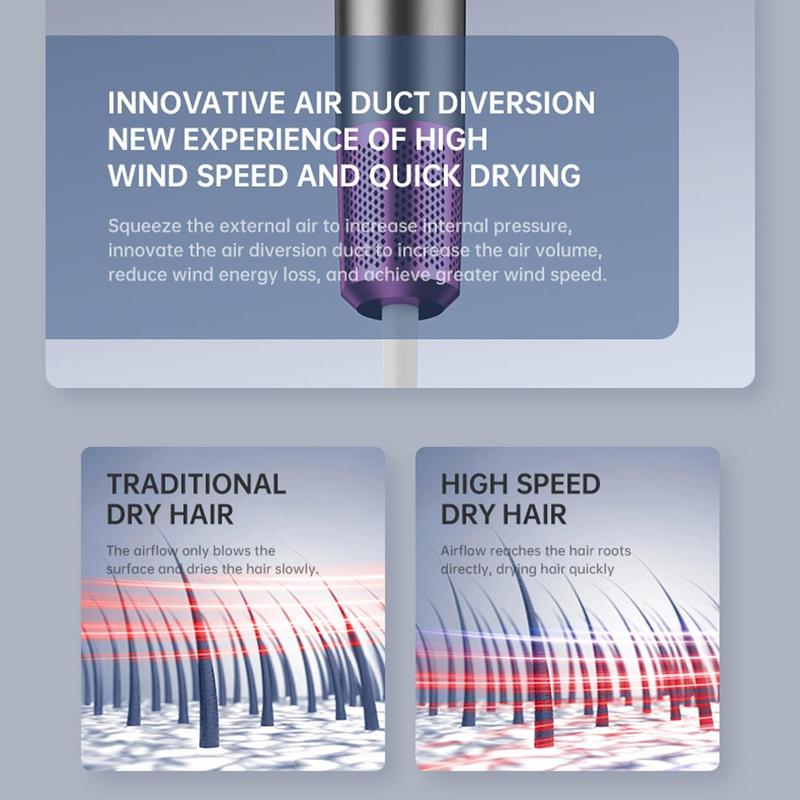 INNOVATIVE AIR DUCT DIVERSION
NEW EXPERIENCE OF HIGH
WIND SPEED AND QUICK DRYING

Squeeze the external air to increase internal pressure, innovate the air diversion duct to increase the air volume, reduce wind energy loss, and achieve greater wind speed.

TRADITIONAL
DRY HAIR

The airflow only blows the surface and dries the hair slowly.

HIGH SPEED
DRY HAIR

Airflow reaches the hair roots directly, drying hair quickly